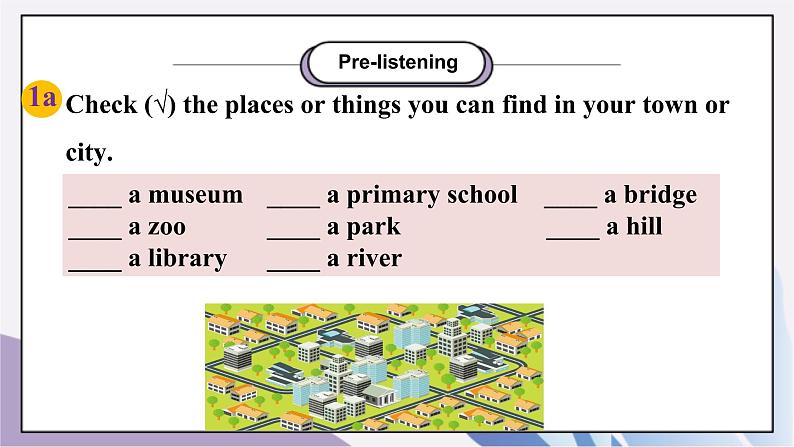 Pre-listening

1a Check (√) the places or things you can find in your town or city.

| | | |
|---|---|---|
| ____ a museum | ____ a primary school | ____ a bridge |
| ____ a zoo | ____ a park | ____ a hill |
| ____ a library | ____ a river | |